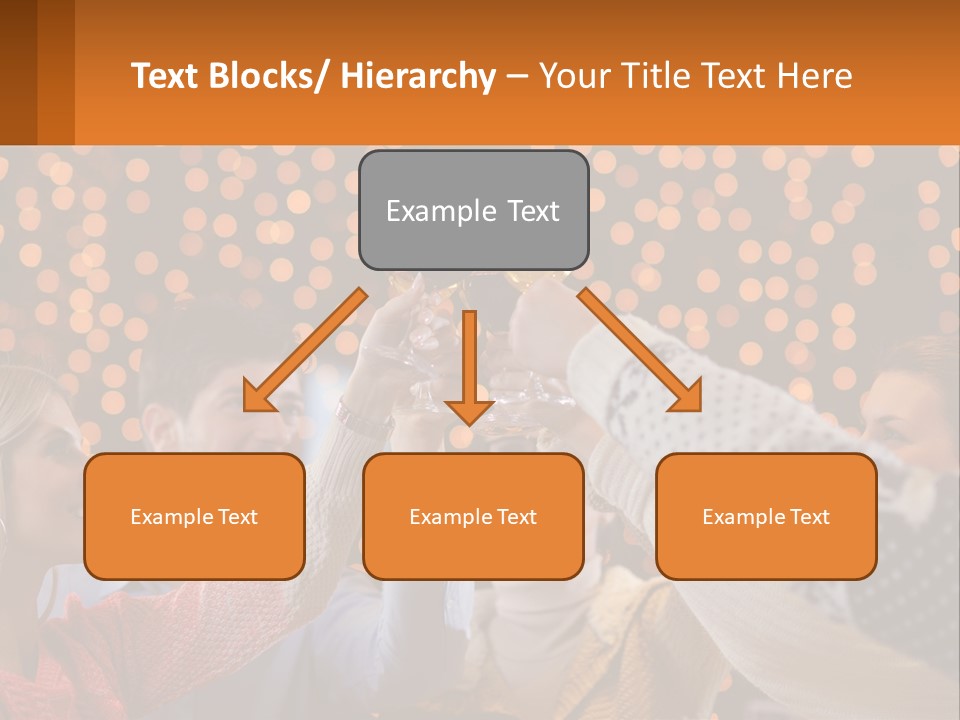 Text Blocks/ Hierarchy – Your Title Text Here

Example Text

Example Text

Example Text

Example Text